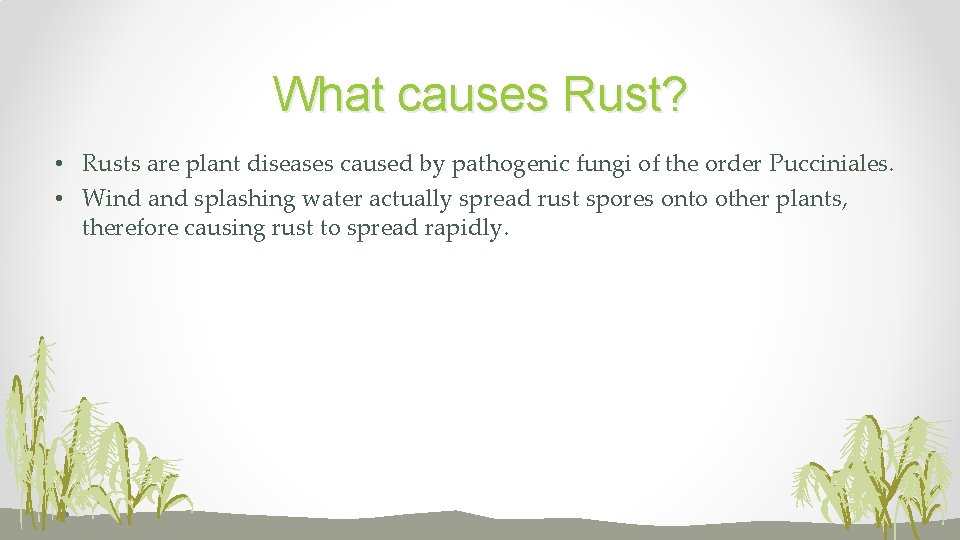 What causes Rust?

• Rusts are plant diseases caused by pathogenic fungi of the order Pucciniales.
• Wind and splashing water actually spread rust spores onto other plants, therefore causing rust to spread rapidly.